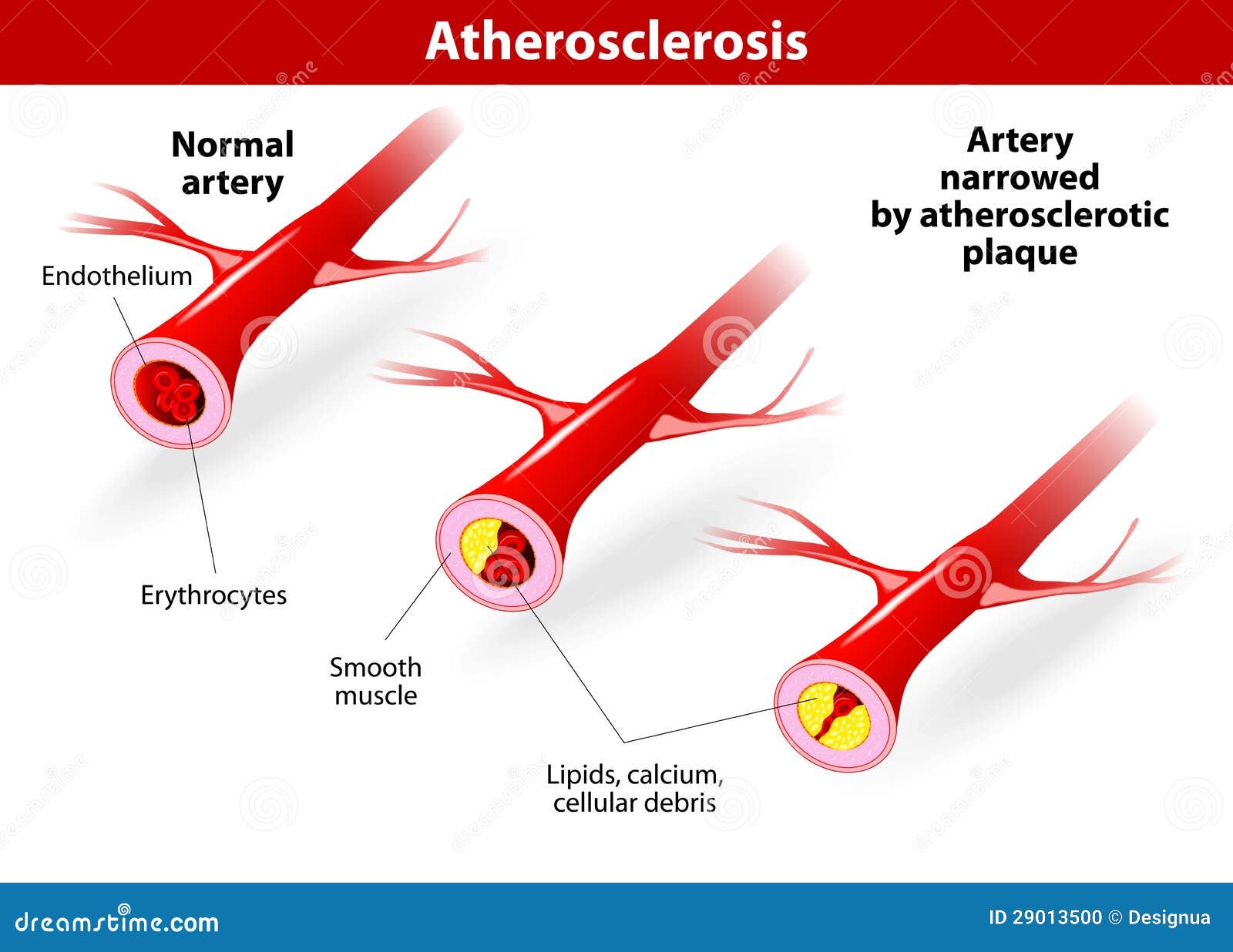 Atherosclerosis

Normal artery

Artery narrowed by atherosclerotic plaque

Endothelium

Erythrocytes

Smooth muscle

Lipids, calcium, cellular debris

dreamstime.com

ID 29013500 © Designua